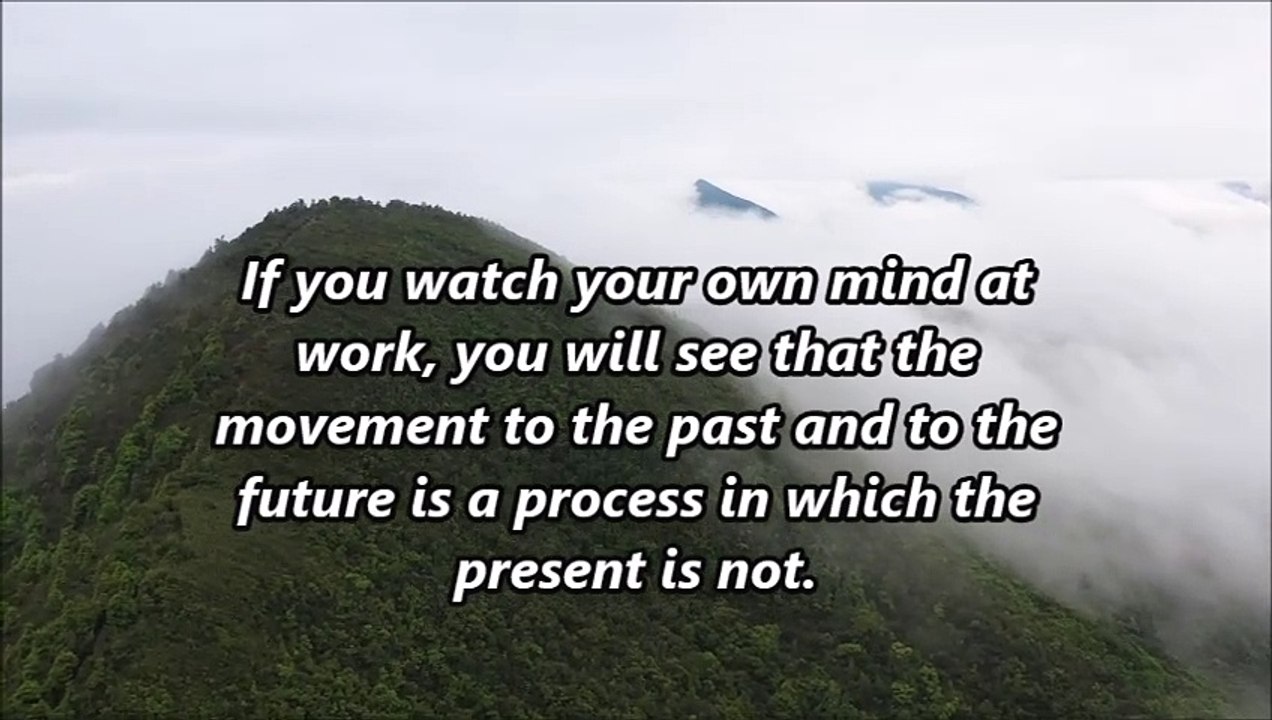 If you watch your own mind at work, you will see that the movement to the past and to the future is a process in which the present is not.